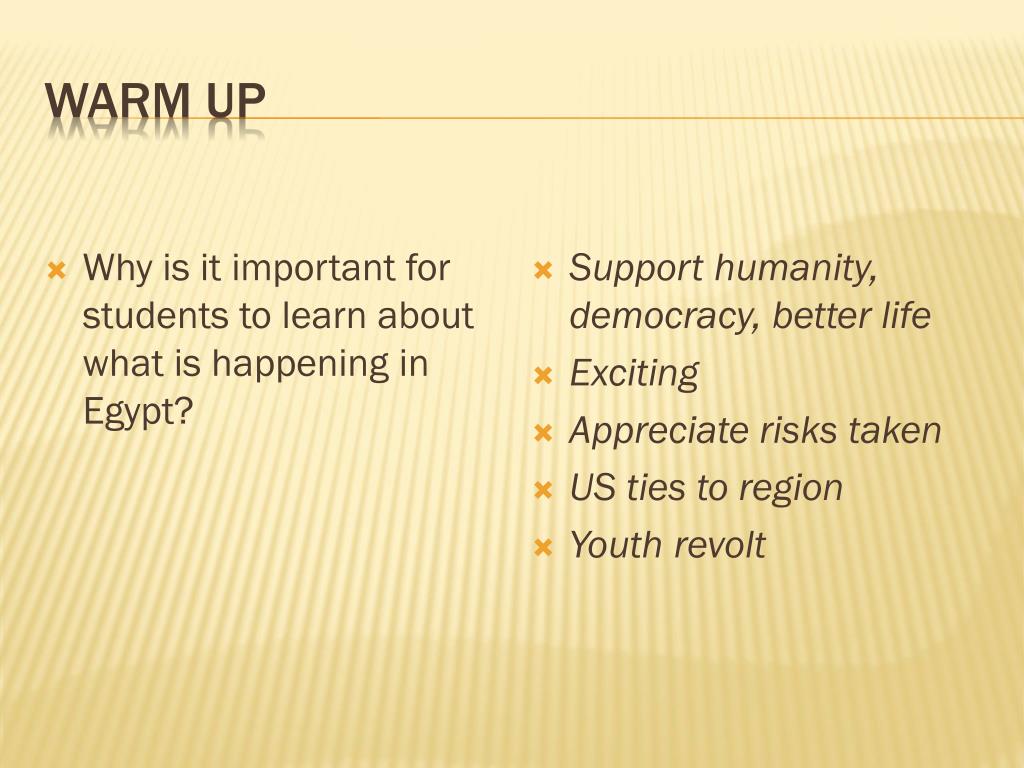 WARM UP

Why is it important for students to learn about what is happening in Egypt?

Support humanity, democracy, better life
Exciting
Appreciate risks taken
US ties to region
Youth revolt